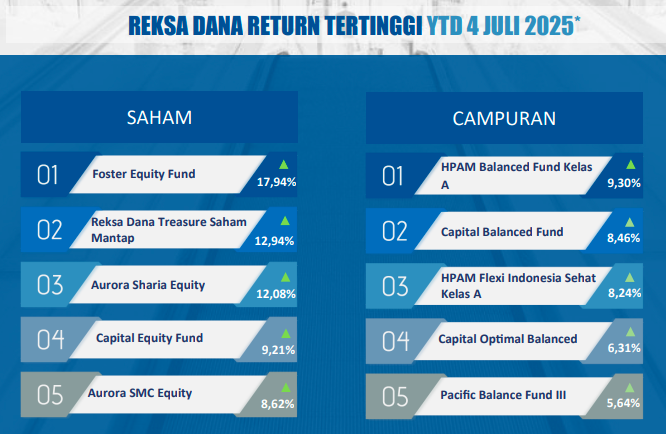 REKSA DANA RETURN TERTINGGI YTD 4 JULI 2025*

SAHAM

01 Foster Equity Fund 17,94%

02 Reksa Dana Treasure Saham Mantap 12,94%

03 Aurora Sharia Equity 12,08%

04 Capital Equity Fund 9,21%

05 Aurora SMC Equity 8,62%

CAMPURAN

01 HPAM Balanced Fund Kelas A 9,30%

02 Capital Balanced Fund 8,46%

03 HPAM Flexi Indonesia Sehat Kelas A 8,24%

04 Capital Optimal Balanced 6,31%

05 Pacific Balance Fund III 5,64%